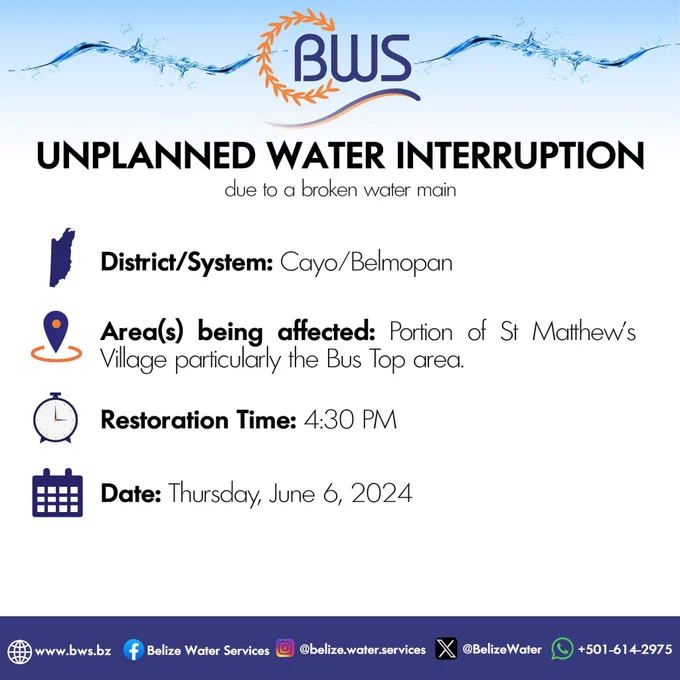 BWS

UNPLANNED WATER INTERRUPTION
due to a broken water main

District/System: Cayo/Belmopan

Area(s) being affected: Portion of St Matthew's Village particularly the Bus Top area.

Restoration Time: 4:30 PM

Date: Thursday, June 6, 2024

www.bws.bz Belize Water Services @belize.water.services @BelizeWater +501-614-2975